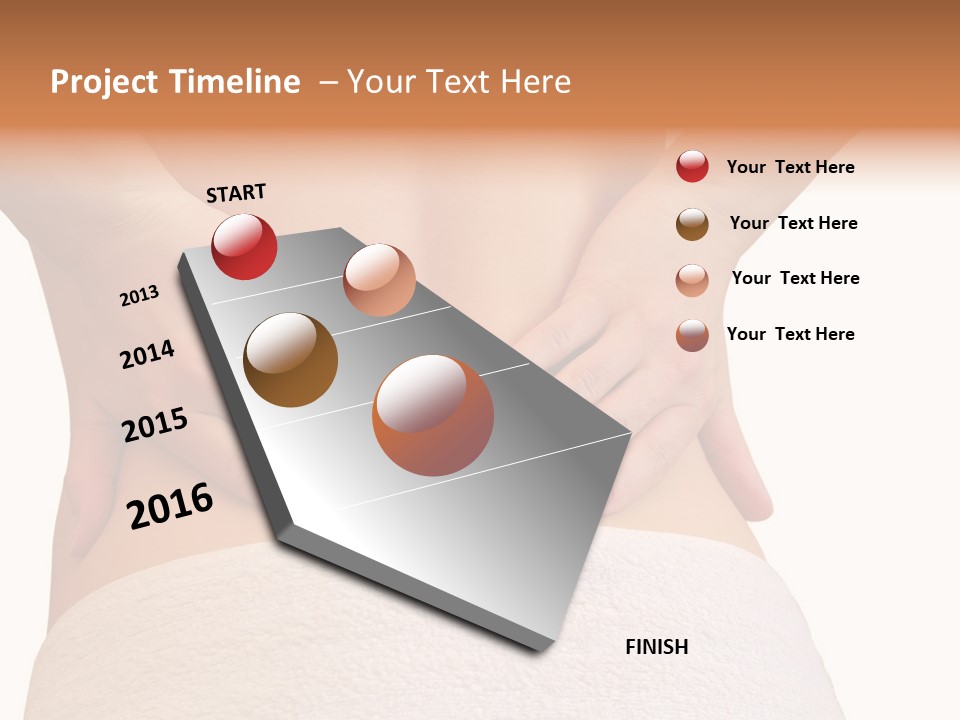 Project Timeline – Your Text Here

START

2013

2014

2015

2016

FINISH

Your Text Here

Your Text Here

Your Text Here

Your Text Here